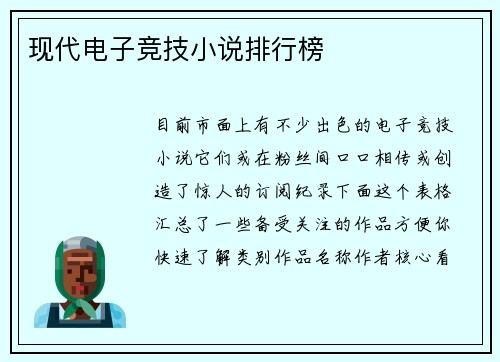 现代电子竞技小说排行榜

目前市面上有不少出色的电子竞技小说它们或在粉丝间口口相传或创造了惊人的订阅纪录下面这个表格汇总了一些备受关注的作品方便你快速了解类别作品名称作者核心看